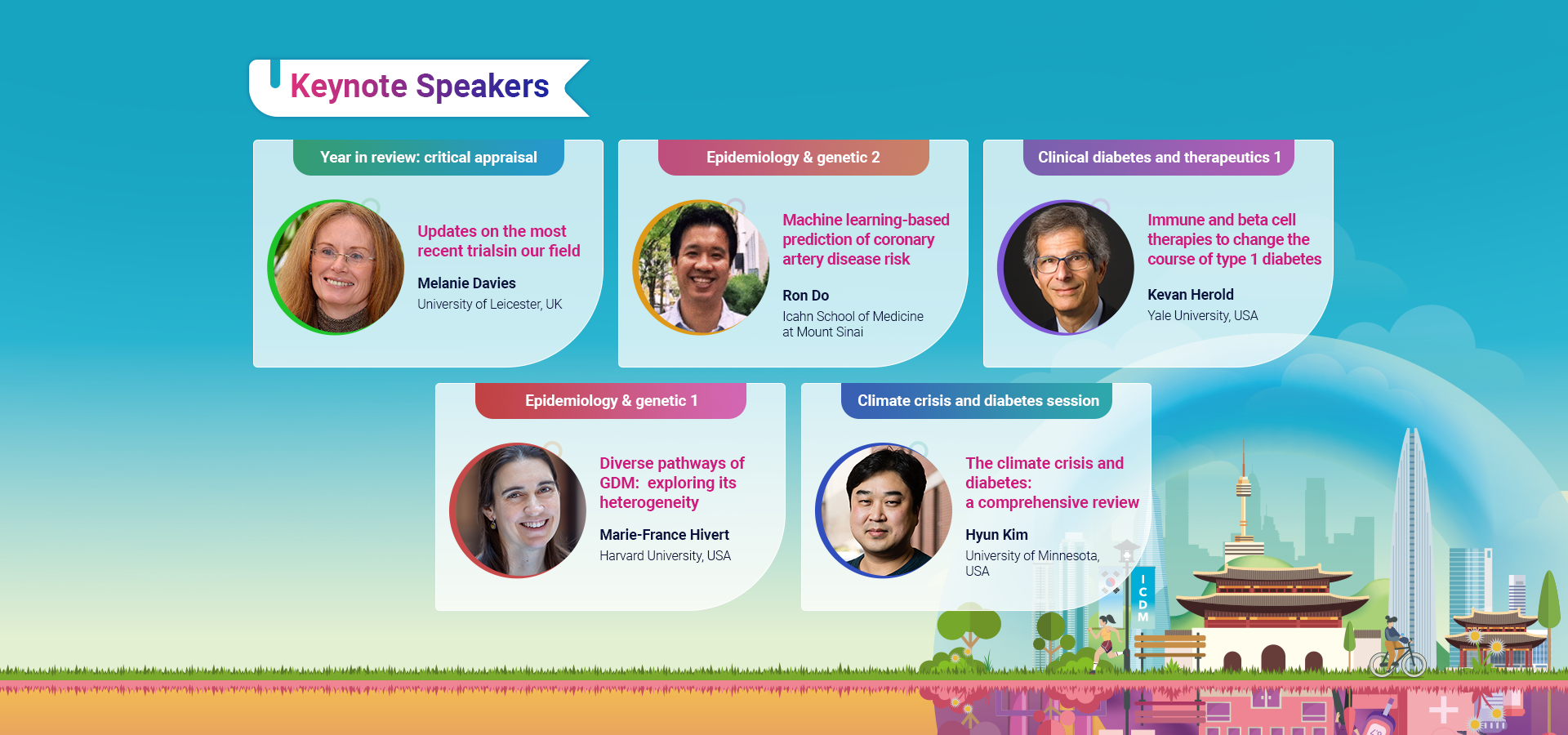 Keynote Speakers

Year in review: critical appraisal

Updates on the most recent trialsin our field

Melanie Davies
University of Leicester, UK

Epidemiology & genetic 2

Machine learning-based prediction of coronary artery disease risk

Ron Do
Icahn School of Medicine at Mount Sinai

Clinical diabetes and therapeutics 1

Immune and beta cell therapies to change the course of type 1 diabetes

Kevan Herold
Yale University, USA

Epidemiology & genetic 1

Diverse pathways of GDM: exploring its heterogeneity

Marie-France Hivert
Harvard University, USA

Climate crisis and diabetes session

The climate crisis and diabetes:
a comprehensive review

Hyun Kim
University of Minnesota, USA

ICDM